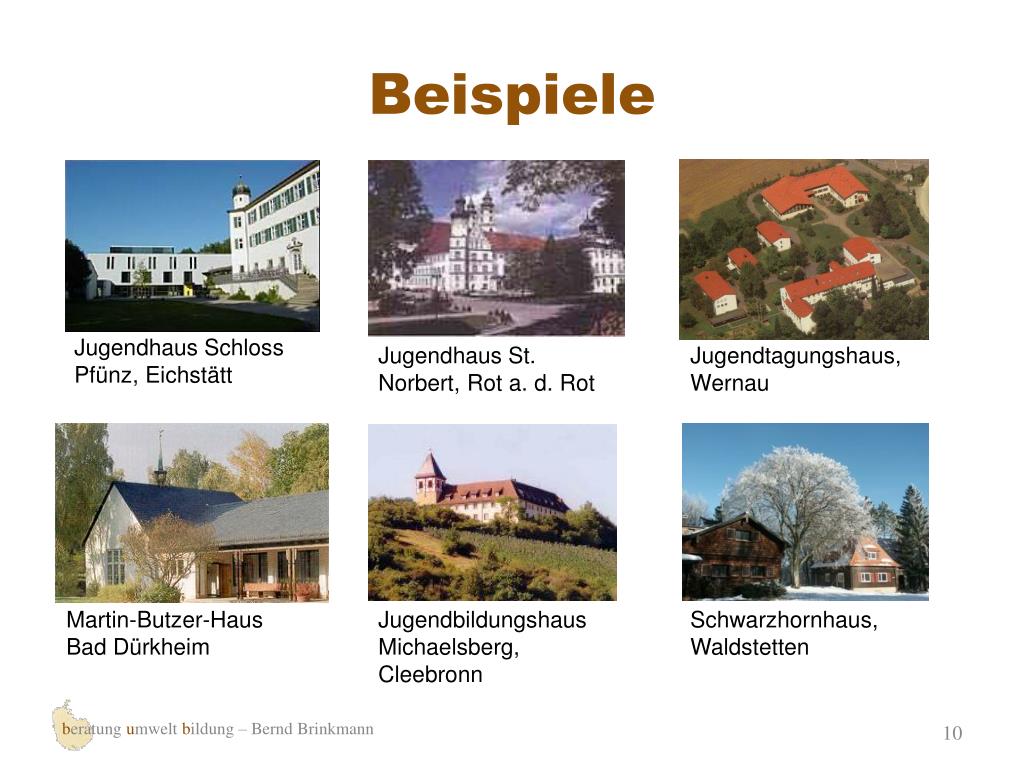 Beispiele

Jugendhaus Schloss Pfünz, Eichstätt

Jugendhaus St. Norbert, Rot a. d. Rot

Jugendtagungshaus, Wernau

Martin-Butzer-Haus Bad Dürkheim

Jugendbildungshaus Michaelsberg, Cleebronn

Schwarzhornhaus, Waldstetten

beratung umwelt bildung – Bernd Brinkmann

10